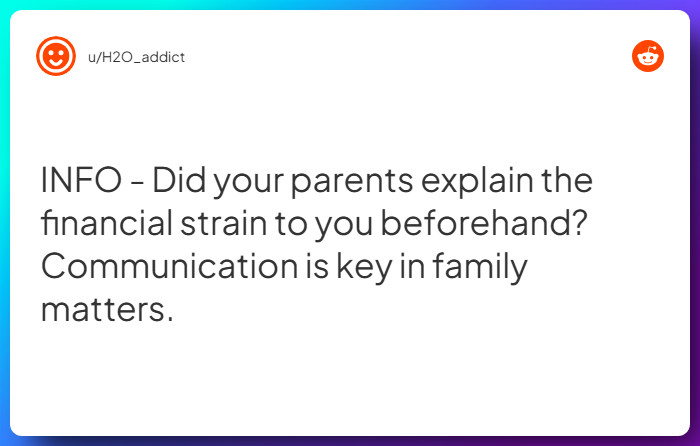 u/H2O_addict

INFO - Did your parents explain the financial strain to you beforehand? Communication is key in family matters.